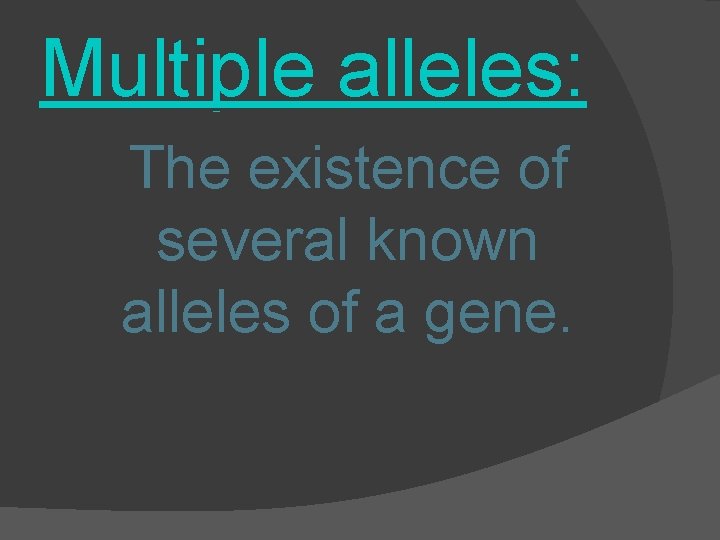 Multiple alleles:

The existence of several known alleles of a gene.